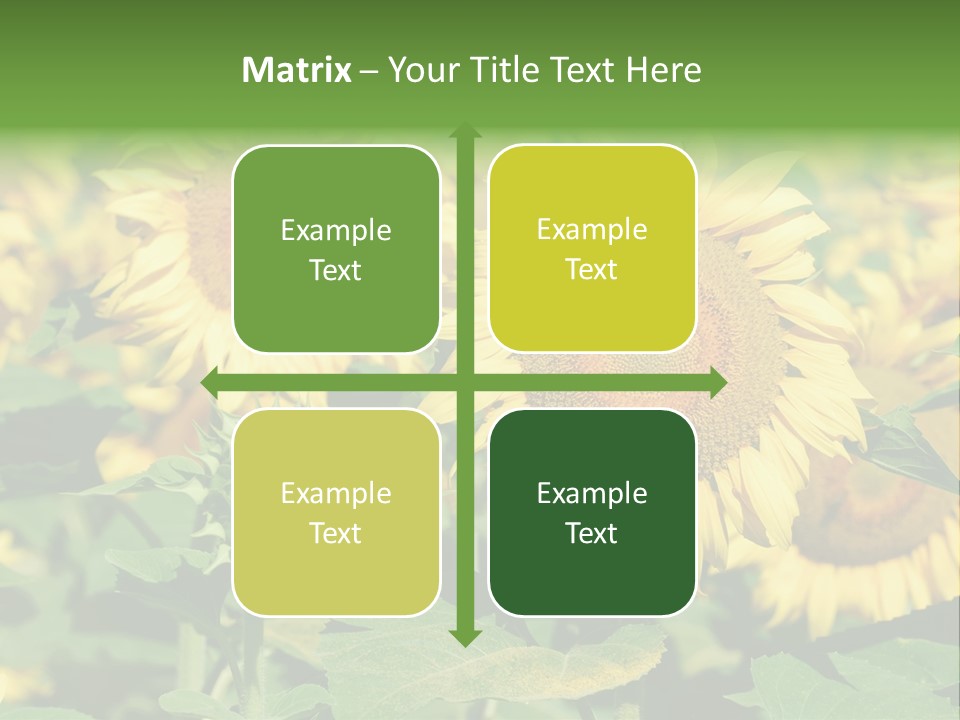 Matrix – Your Title Text Here

Example Text

Example Text

Example Text

Example Text